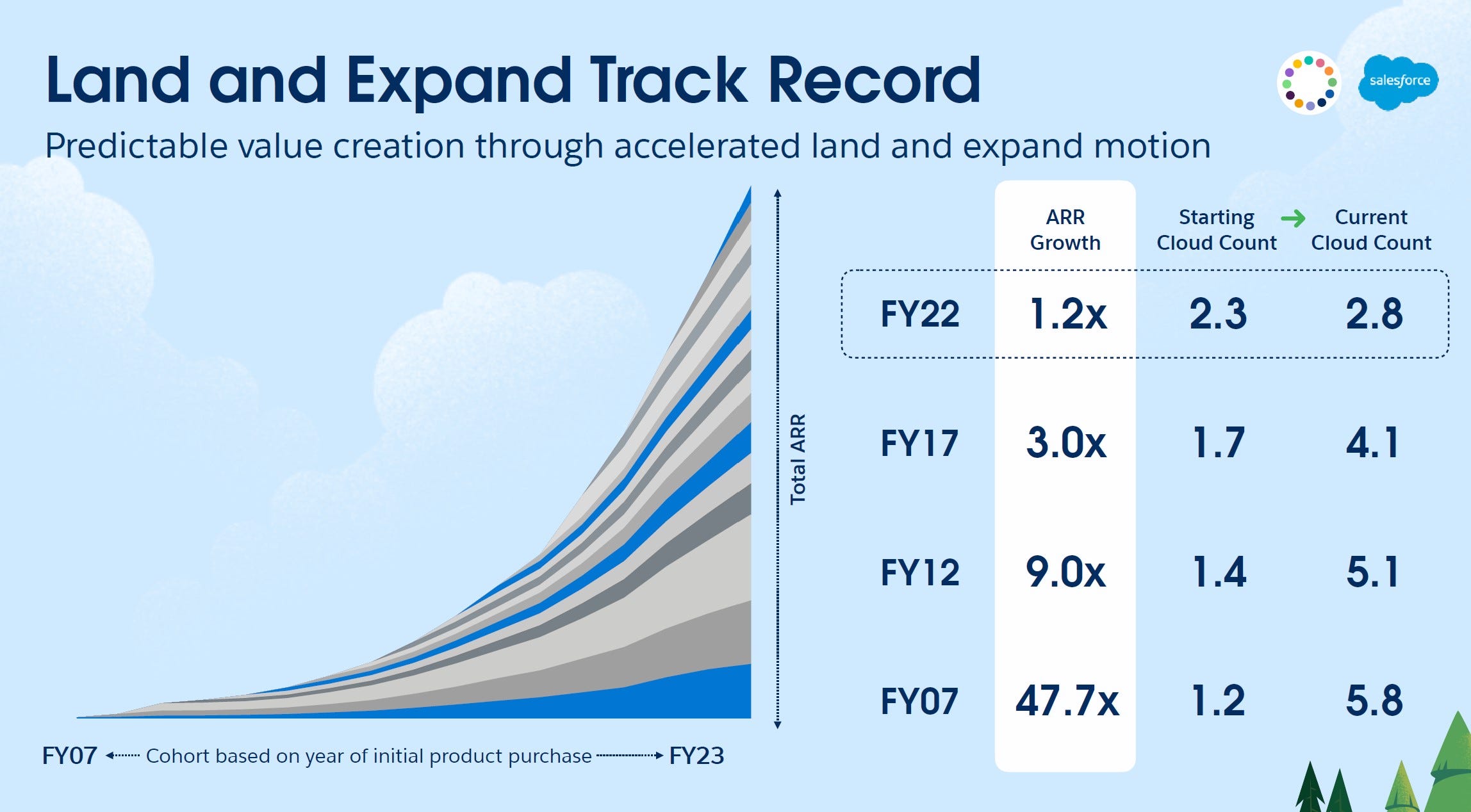 Land and Expand Track Record

salesforce

Predictable value creation through accelerated land and expand motion

Total ARR

FY07 Cohort based on year of initial product purchase FY23

| | ARR Growth | Starting Cloud Count → | Current Cloud Count |
|---|---|---|---|
| FY22 | 1.2x | 2.3 | 2.8 |
| FY17 | 3.0x | 1.7 | 4.1 |
| FY12 | 9.0x | 1.4 | 5.1 |
| FY07 | 47.7x | 1.2 | 5.8 |